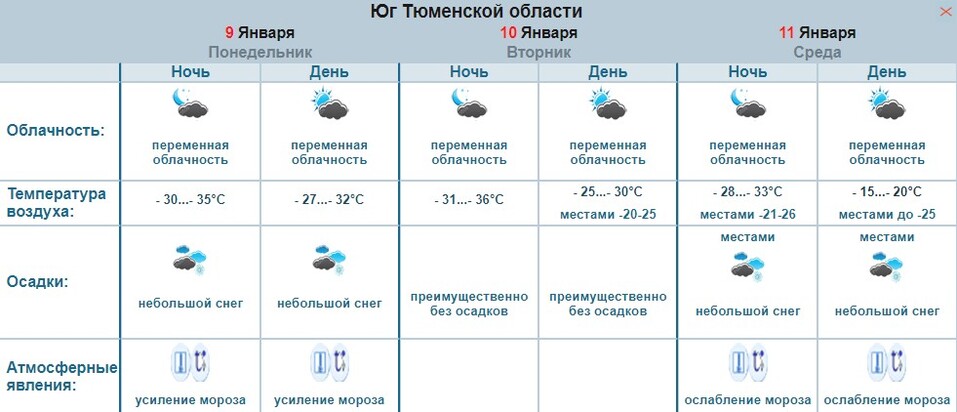 Юг Тюменской области

| | 9 Января Понедельник | | 10 Января Вторник | | 11 Января Среда | |
|---|---|---|---|---|---|---|
| | Ночь | День | Ночь | День | Ночь | День |
| Облачность: | переменная облачность | переменная облачность | переменная облачность | переменная облачность | переменная облачность | переменная облачность |
| Температура воздуха: | - 30...- 35°C | - 27...- 32°C | - 31...- 36°C | - 25...- 30°C местами -20-25 | - 28...- 33°C местами -21-26 | - 15...- 20°C местами до -25 |
| Осадки: | небольшой снег | небольшой снег | преимущественно без осадков | преимущественно без осадков | местами небольшой снег | местами небольшой снег |
| Атмосферные явления: | усиление мороза | усиление мороза | | | ослабление мороза | ослабление мороза |